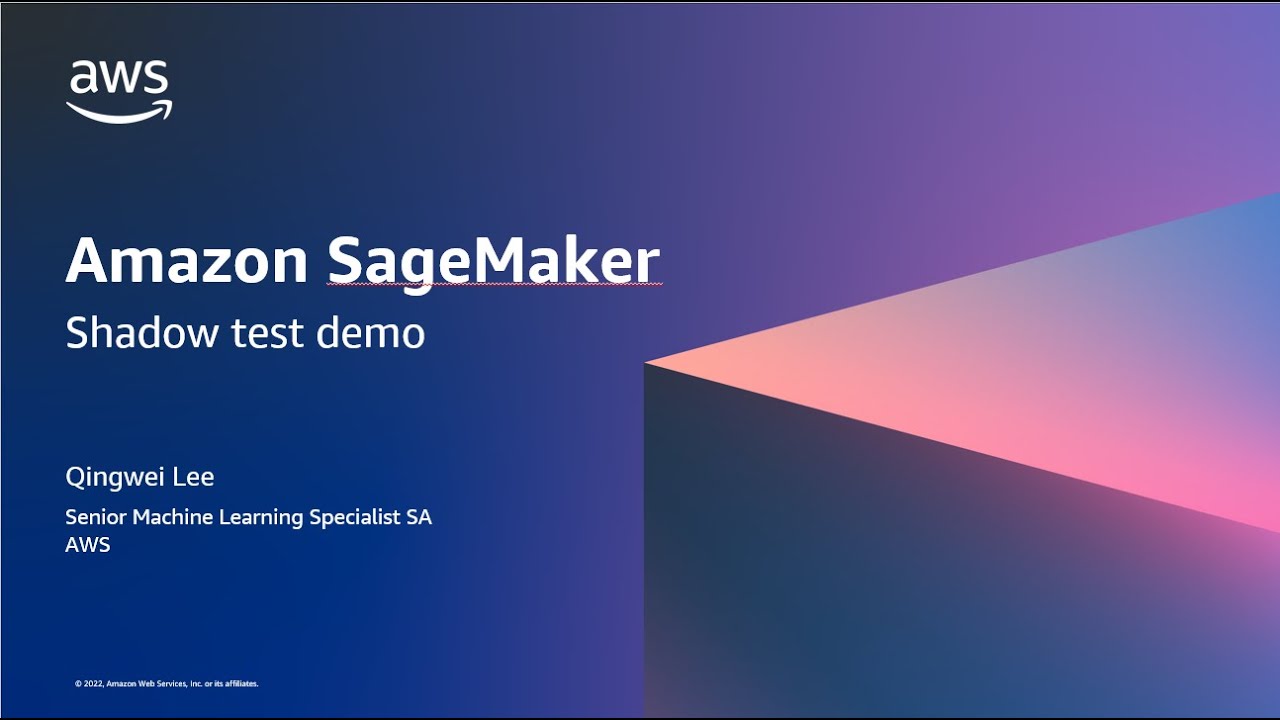 aws

Amazon SageMaker

Shadow test demo

Qingwei Lee

Senior Machine Learning Specialist SA
AWS

© 2022, Amazon Web Services, Inc. or its affiliates.